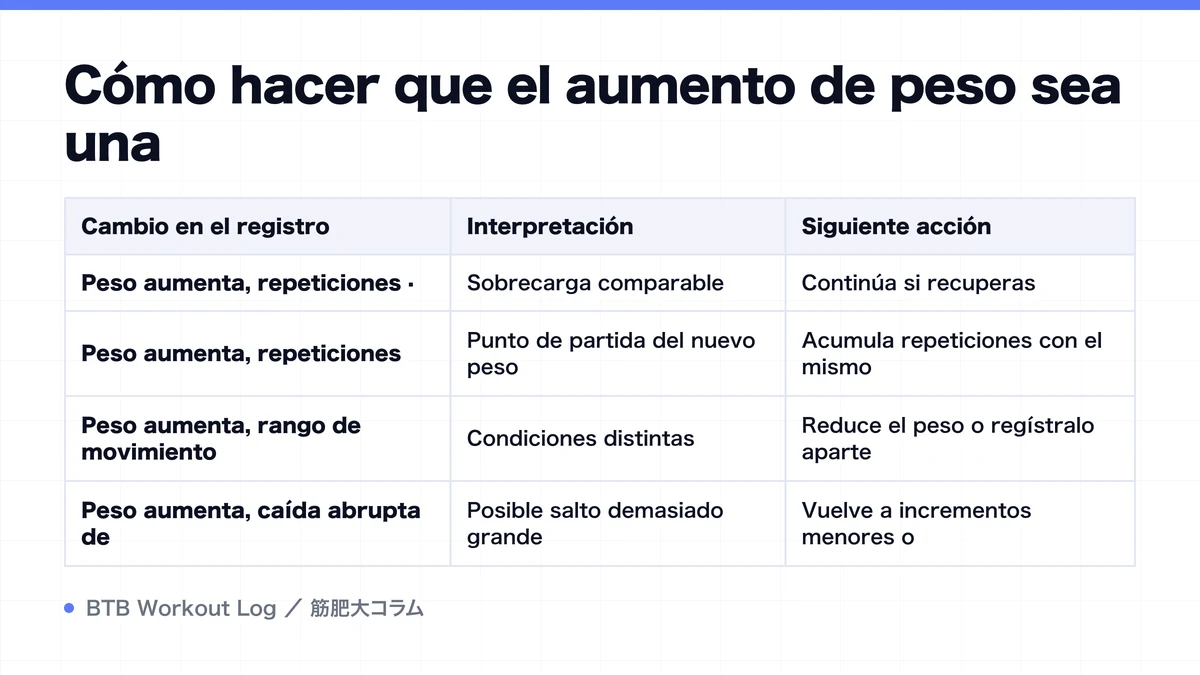 Cómo hacer que el aumento de peso sea una

| Cambio en el registro | Interpretación | Siguiente acción |
|---|---|---|
| Peso aumenta, repeticiones · | Sobrecarga comparable | Continúa si recuperas |
| Peso aumenta, repeticiones | Punto de partida del nuevo peso | Acumula repeticiones con el mismo |
| Peso aumenta, rango de movimiento | Condiciones distintas | Reduce el peso o regístralo aparte |
| Peso aumenta, caída abrupta de | Posible salto demasiado grande | Vuelve a incrementos menores o |

BTB Workout Log ／ 筋肥大コラム